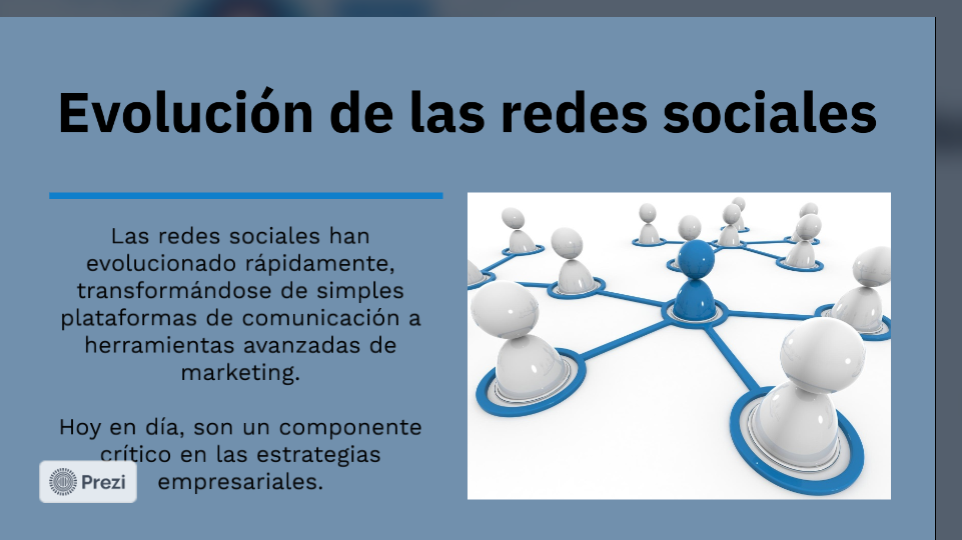 Evolución de las redes sociales

Las redes sociales han evolucionado rápidamente, transformándose de simples plataformas de comunicación a herramientas avanzadas de marketing.

Hoy en día, son un componente crítico en las estrategias empresariales.

Prezi